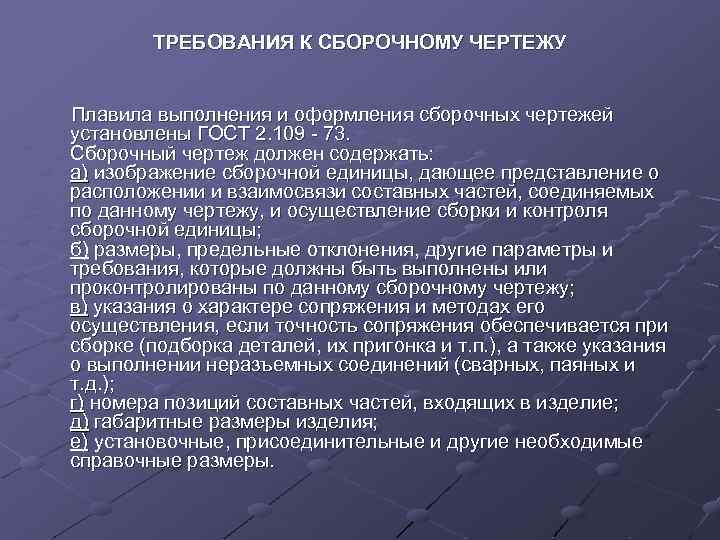 ТРЕБОВАНИЯ К СБОРОЧНОМУ ЧЕРТЕЖУ

Плавила выполнения и оформления сборочных чертежей установлены ГОСТ 2.109 - 73.
Сборочный чертеж должен содержать:
а) изображение сборочной единицы, дающее представление о расположении и взаимосвязи составных частей, соединяемых по данному чертежу, и осуществление сборки и контроля сборочной единицы;
б) размеры, предельные отклонения, другие параметры и требования, которые должны быть выполнены или проконтролированы по данному сборочному чертежу;
в) указания о характере сопряжения и методах его осуществления, если точность сопряжения обеспечивается при сборке (подборка деталей, их пригонка и т.п.), а также указания о выполнении неразъемных соединений (сварных, паяных и т.д.);
г) номера позиций составных частей, входящих в изделие;
д) габаритные размеры изделия;
е) установочные, присоединительные и другие необходимые справочные размеры.